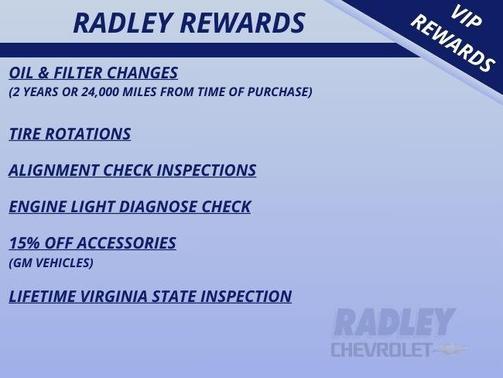 RADLEY REWARDS

VIP REWARDS

OIL & FILTER CHANGES
(2 YEARS OR 24,000 MILES FROM TIME OF PURCHASE)

TIRE ROTATIONS

ALIGNMENT CHECK INSPECTIONS

ENGINE LIGHT DIAGNOSE CHECK

15% OFF ACCESSORIES
(GM VEHICLES)

LIFETIME VIRGINIA STATE INSPECTION

RADLEY
CHEVROLET